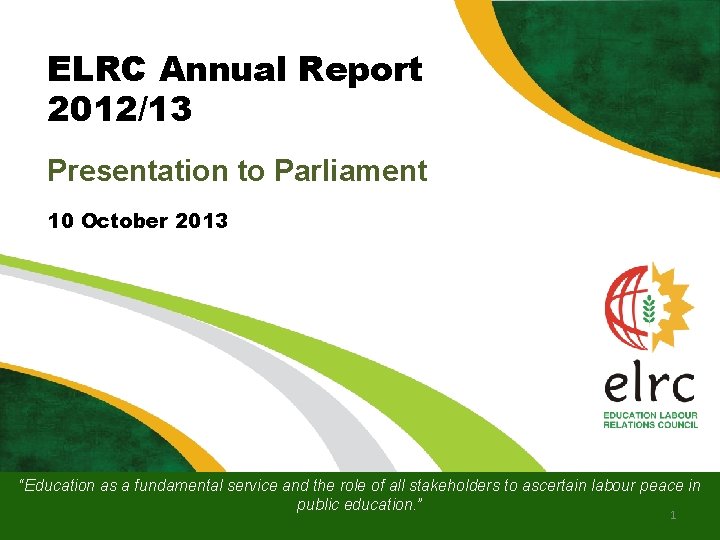 ELRC Annual Report 2012/13

Presentation to Parliament

10 October 2013

elrc
EDUCATION LABOUR RELATIONS COUNCIL

"Education as a fundamental service and the role of all stakeholders to ascertain labour peace in public education."

1